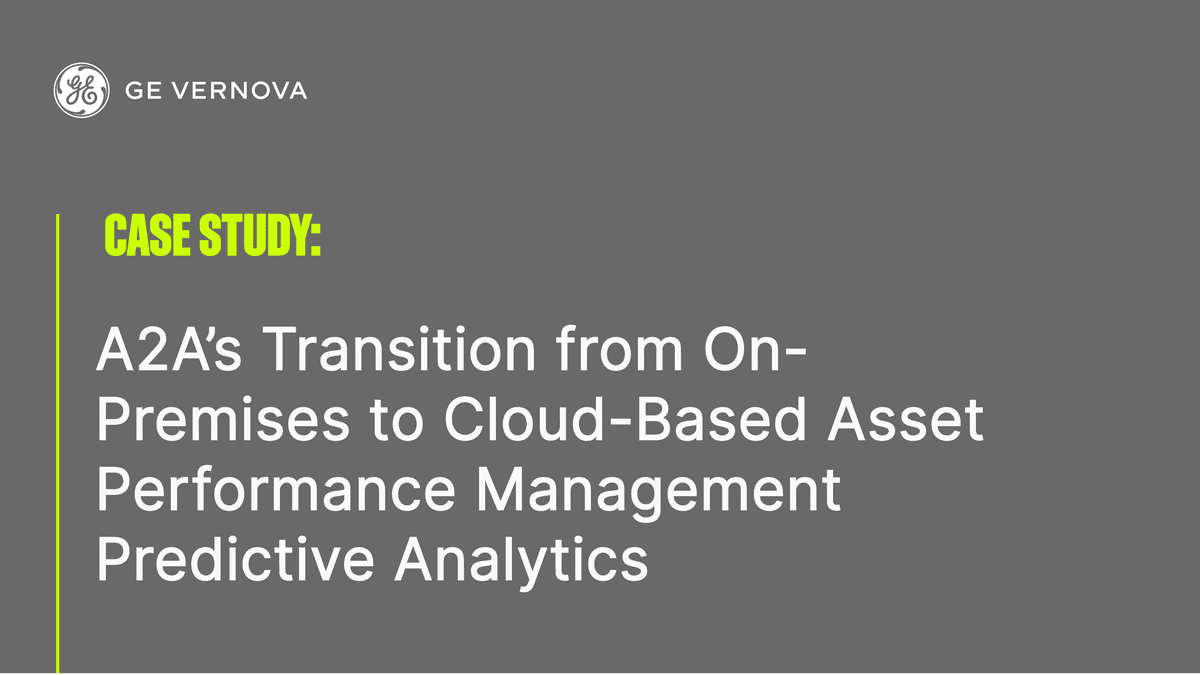 GE VERNOVA

CASE STUDY:

A2A's Transition from On-Premises to Cloud-Based Asset Performance Management Predictive Analytics